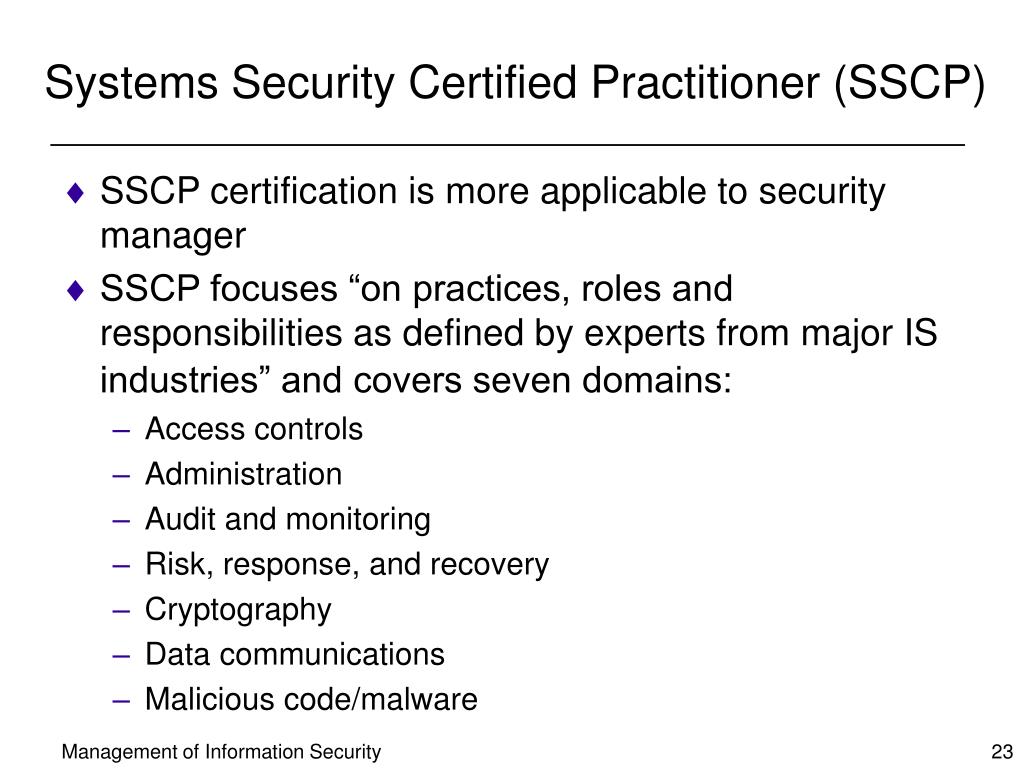 Systems Security Certified Practitioner (SSCP)

♦ SSCP certification is more applicable to security manager

♦ SSCP focuses “on practices, roles and responsibilities as defined by experts from major IS industries” and covers seven domains:
– Access controls
– Administration
– Audit and monitoring
– Risk, response, and recovery
– Cryptography
– Data communications
– Malicious code/malware

Management of Information Security

23